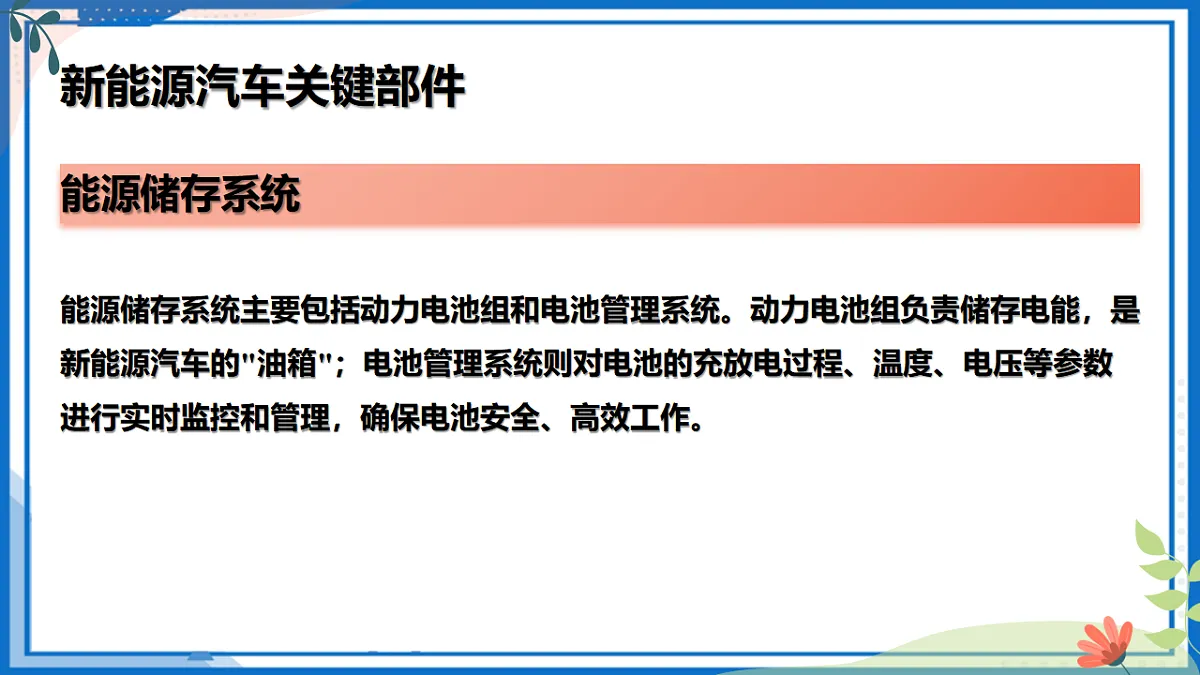 新能源汽车关键部件

能源储存系统

能源储存系统主要包括动力电池组和电池管理系统。动力电池组负责储存电能，是新能源汽车的"油箱"；电池管理系统则对电池的充放电过程、温度、电压等参数进行实时监控和管理，确保电池安全、高效工作。